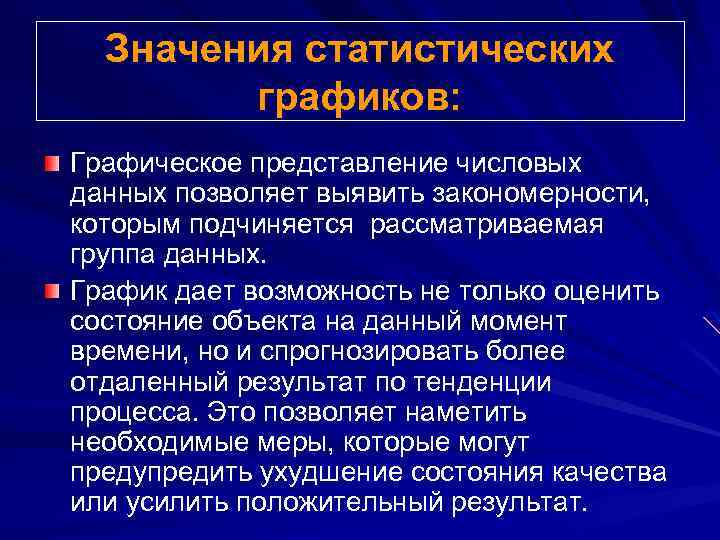 Значения статистических графиков:

Графическое представление числовых данных позволяет выявить закономерности, которым подчиняется  рассматриваемая группа данных.

График дает возможность не только оценить состояние объекта на данный момент времени, но и спрогнозировать более отдаленный результат по тенденции процесса. Это позволяет наметить необходимые меры, которые могут предупредить ухудшение состояния качества или усилить положительный результат.